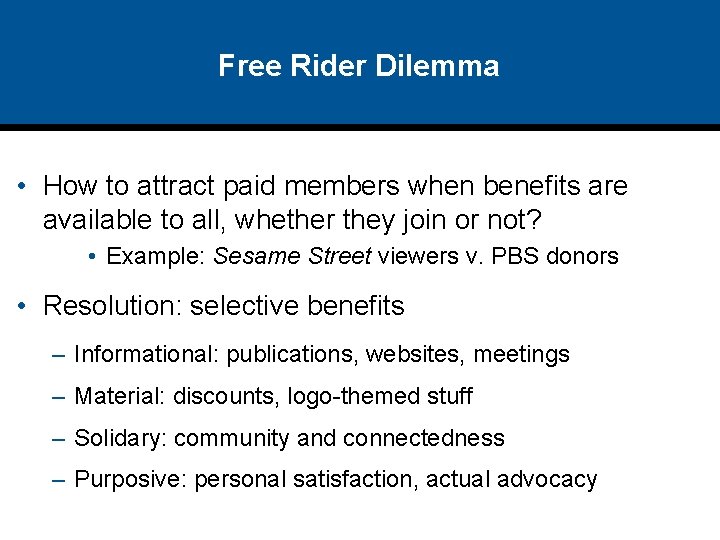 Free Rider Dilemma

• How to attract paid members when benefits are available to all, whether they join or not?

• Example: Sesame Street viewers v. PBS donors

• Resolution: selective benefits

– Informational: publications, websites, meetings

– Material: discounts, logo-themed stuff

– Solidary: community and connectedness

– Purposive: personal satisfaction, actual advocacy